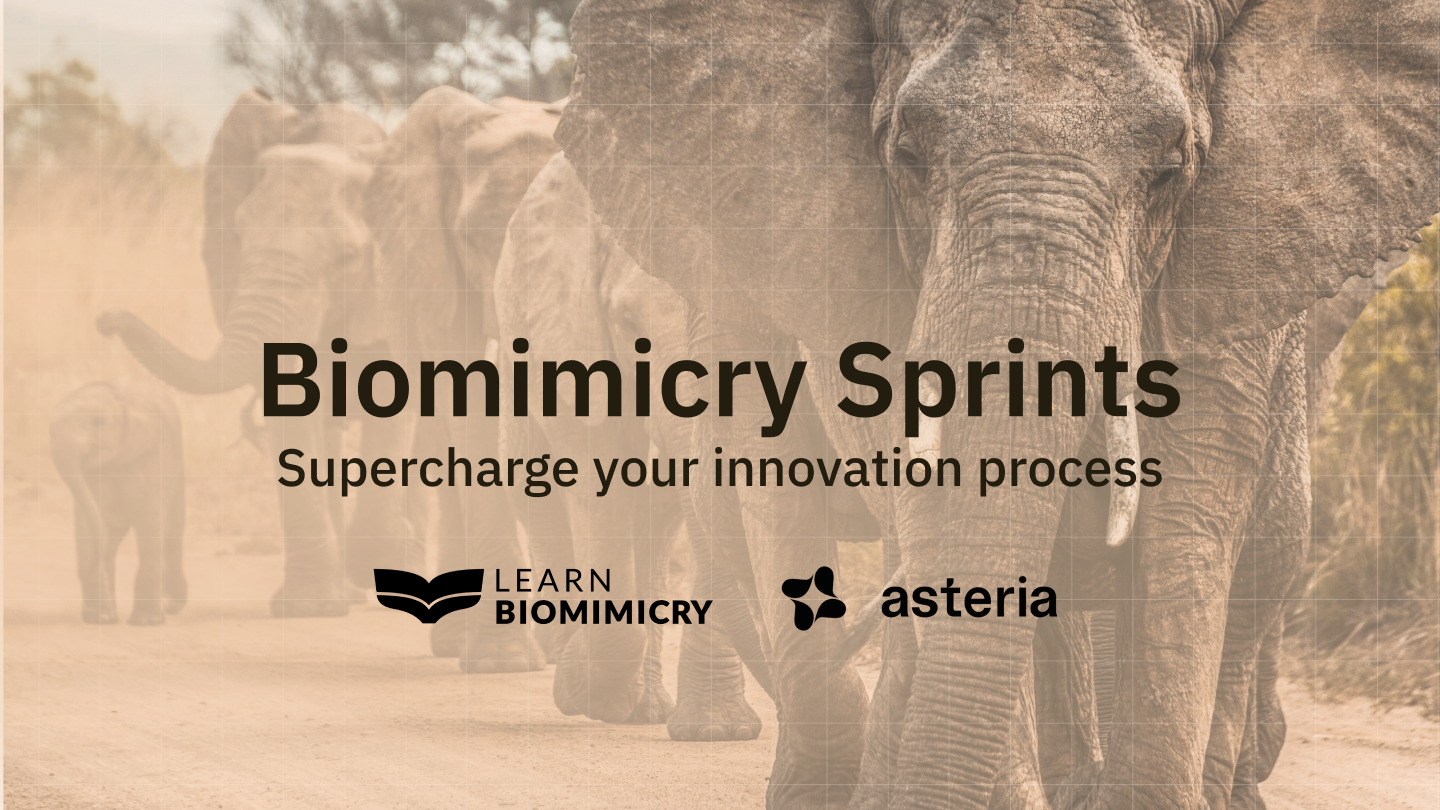 Biomimicry Sprints
Supercharge your innovation process

LEARN
BIOMIMICRY

asteria